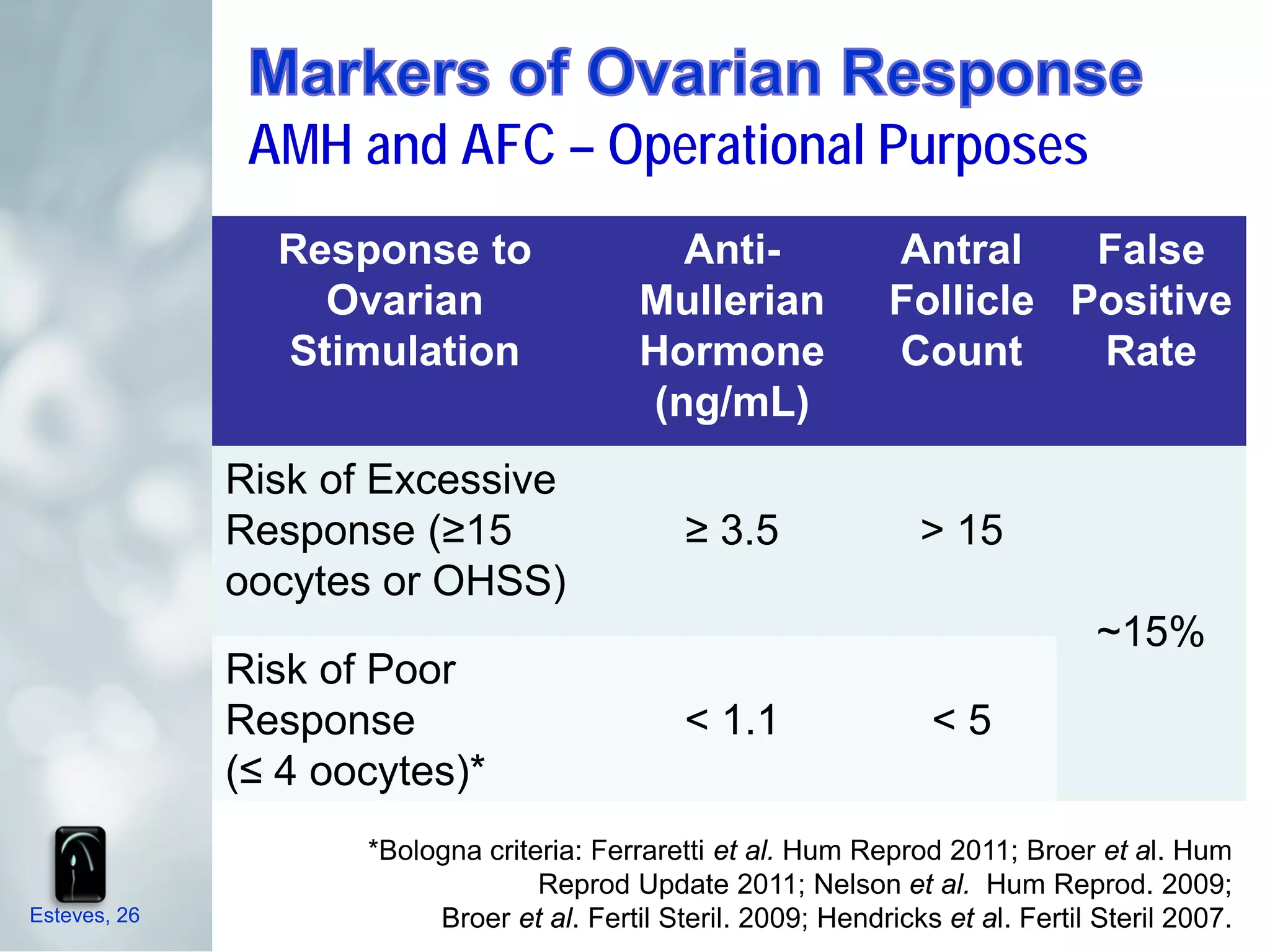 Markers of Ovarian Response
AMH and AFC – Operational Purposes

| Response to Ovarian Stimulation | Anti-Mullerian Hormone (ng/mL) | Antral Follicle Count | False Positive Rate |
|---|---|---|---|
| Risk of Excessive Response (≥15 oocytes or OHSS) | ≥ 3.5 | > 15 | ~15% |
| Risk of Poor Response (≤ 4 oocytes)* | < 1.1 | < 5 | |

*Bologna criteria: Ferraretti et al. Hum Reprod 2011; Broer et al. Hum Reprod Update 2011; Nelson et al. Hum Reprod. 2009; Broer et al. Fertil Steril. 2009; Hendricks et al. Fertil Steril 2007.

Esteves, 26